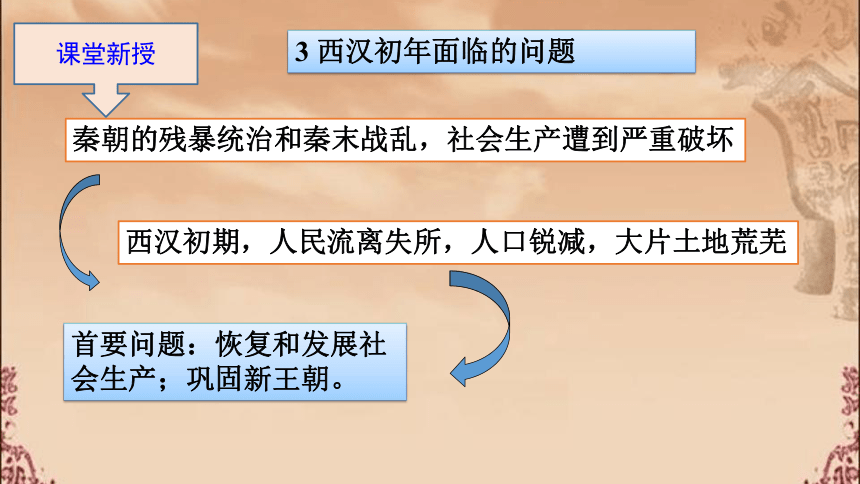 课堂新授

3 西汉初年面临的问题

秦朝的残暴统治和秦末战乱，社会生产遭到严重破坏

西汉初期，人民流离失所，人口锐减，大片土地荒芜

首要问题：恢复和发展社会生产；巩固新王朝。